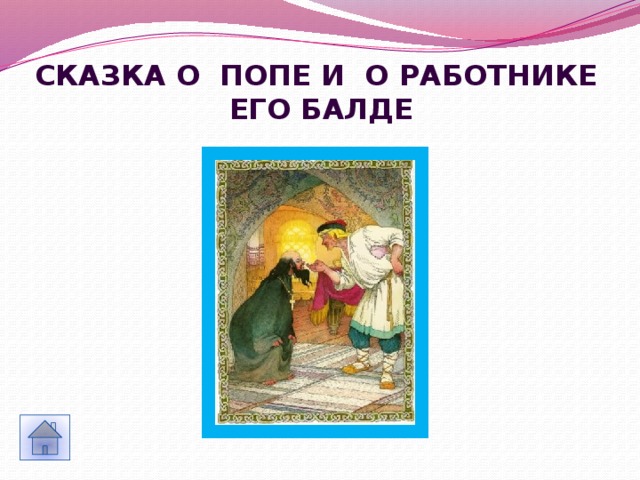 СКАЗКА О ПОПЕ И О РАБОТНИКЕ ЕГО БАЛДЕ